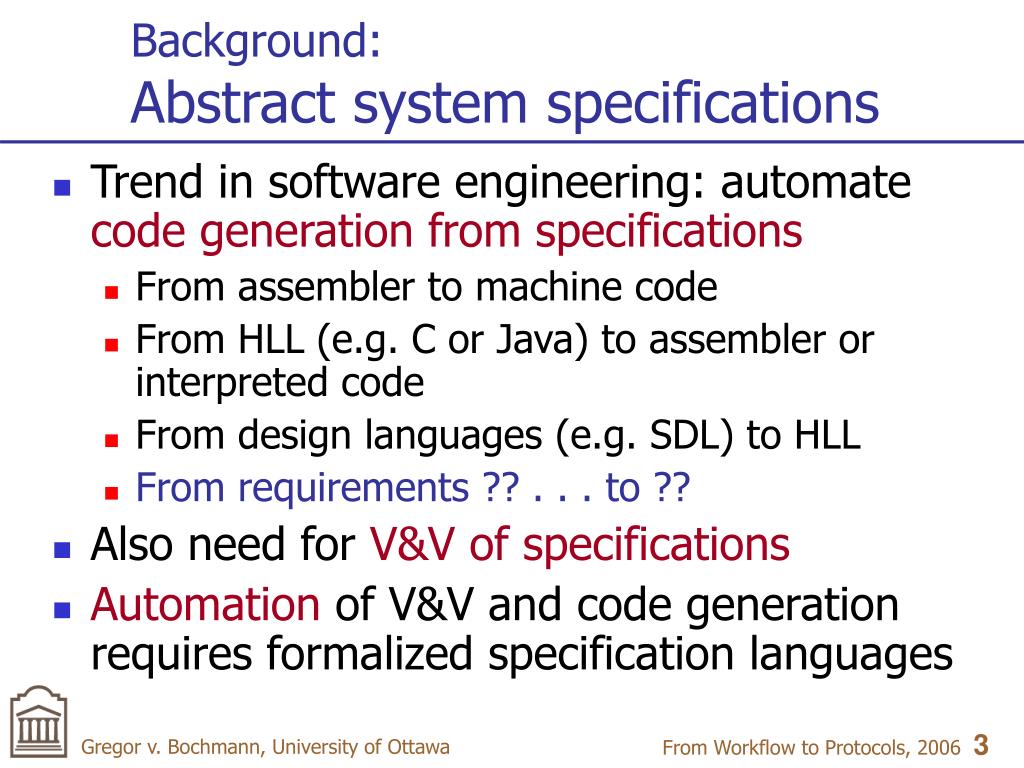 Background:
Abstract system specifications

- Trend in software engineering: automate code generation from specifications
  - From assembler to machine code
  - From HLL (e.g. C or Java) to assembler or interpreted code
  - From design languages (e.g. SDL) to HLL
  - From requirements ?? . . . to ??
- Also need for V&V of specifications
- Automation of V&V and code generation requires formalized specification languages

Gregor v. Bochmann, University of Ottawa

From Workflow to Protocols, 2006 3